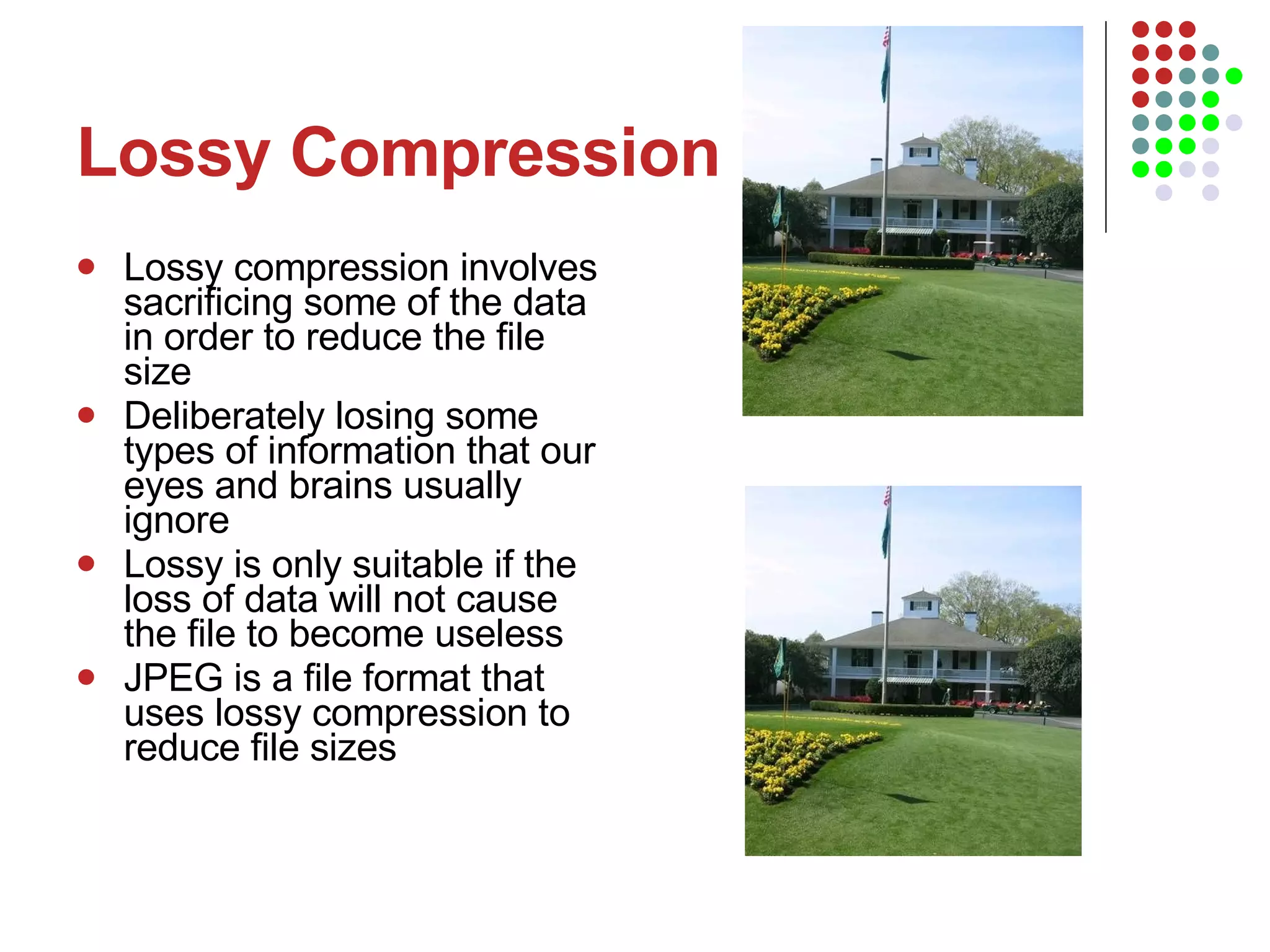 Lossy Compression

- Lossy compression involves sacrificing some of the data in order to reduce the file size
- Deliberately losing some types of information that our eyes and brains usually ignore
- Lossy is only suitable if the loss of data will not cause the file to become useless
- JPEG is a file format that uses lossy compression to reduce file sizes